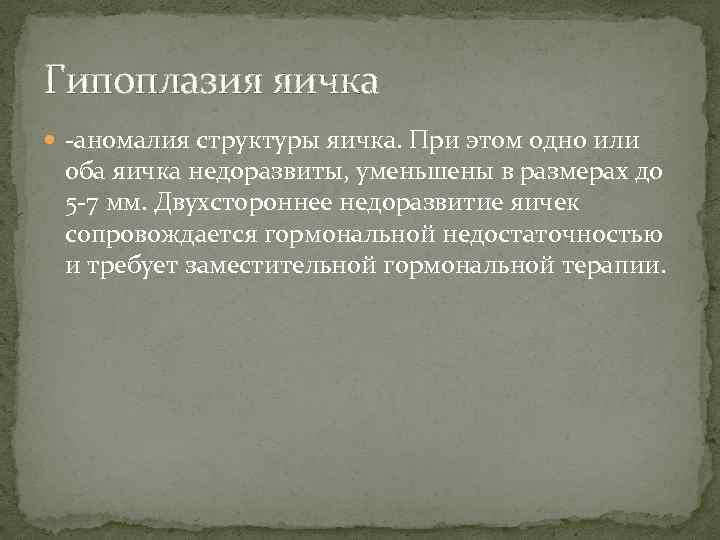 Гипоплазия яичка

-аномалия структуры яичка. При этом одно или оба яичка недоразвиты, уменьшены в размерах до 5-7 мм. Двухстороннее недоразвитие яичек сопровождается гормональной недостаточностью и требует заместительной гормональной терапии.